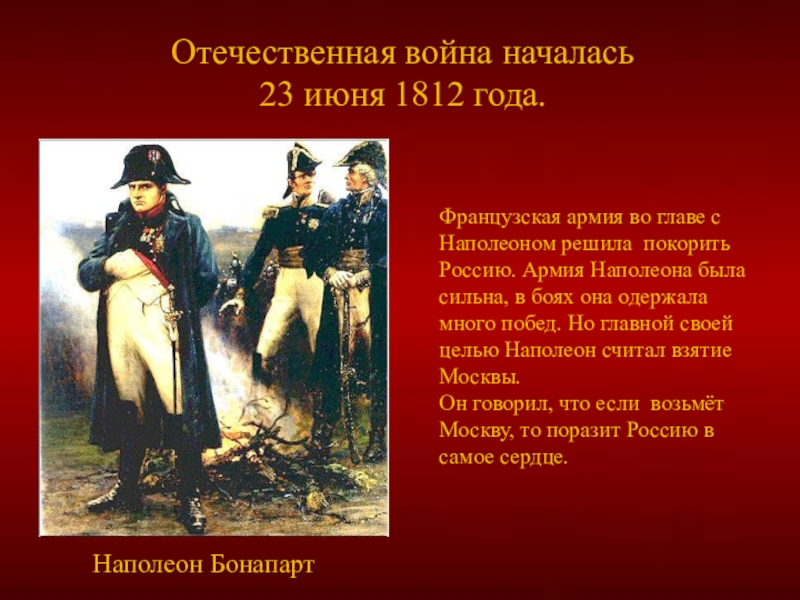 Отечественная война началась 23 июня 1812 года.

Французская армия во главе с Наполеоном решила покорить Россию. Армия Наполеона была сильна, в боях она одержала много побед. Но главной своей целью Наполеон считал взятие Москвы.
Он говорил, что если возьмёт Москву, то поразит Россию в самое сердце.

Наполеон Бонапарт